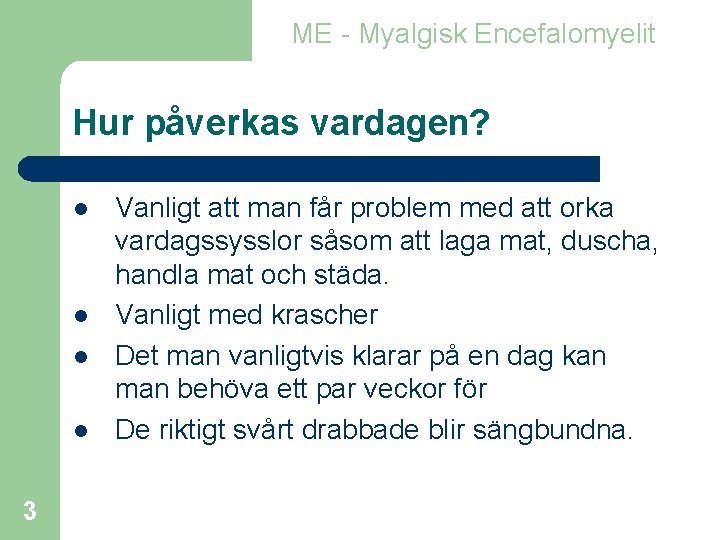 ME - Myalgisk Encefalomyelit

Hur påverkas vardagen?

- Vanligt att man får problem med att orka vardagssysslor såsom att laga mat, duscha, handla mat och städa.
- Vanligt med krascher
- Det man vanligtvis klarar på en dag kan man behöva ett par veckor för
- De riktigt svårt drabbade blir sängbundna.

3